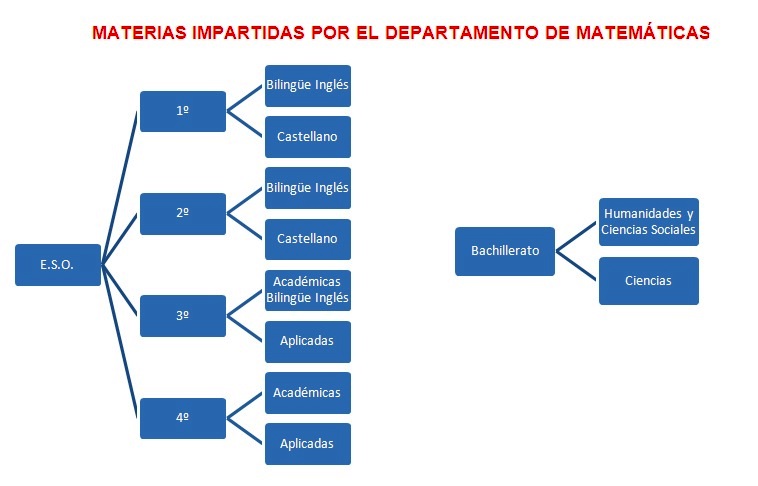 MATERIAS IMPARTIDAS POR EL DEPARTAMENTO DE MATEMÁTICAS

E.S.O.

1º

Bilingüe Inglés

Castellano

2º

Bilingüe Inglés

Castellano

3º

Académicas Bilingüe Inglés

Aplicadas

4º

Académicas

Aplicadas

Bachillerato

Humanidades y Ciencias Sociales

Ciencias